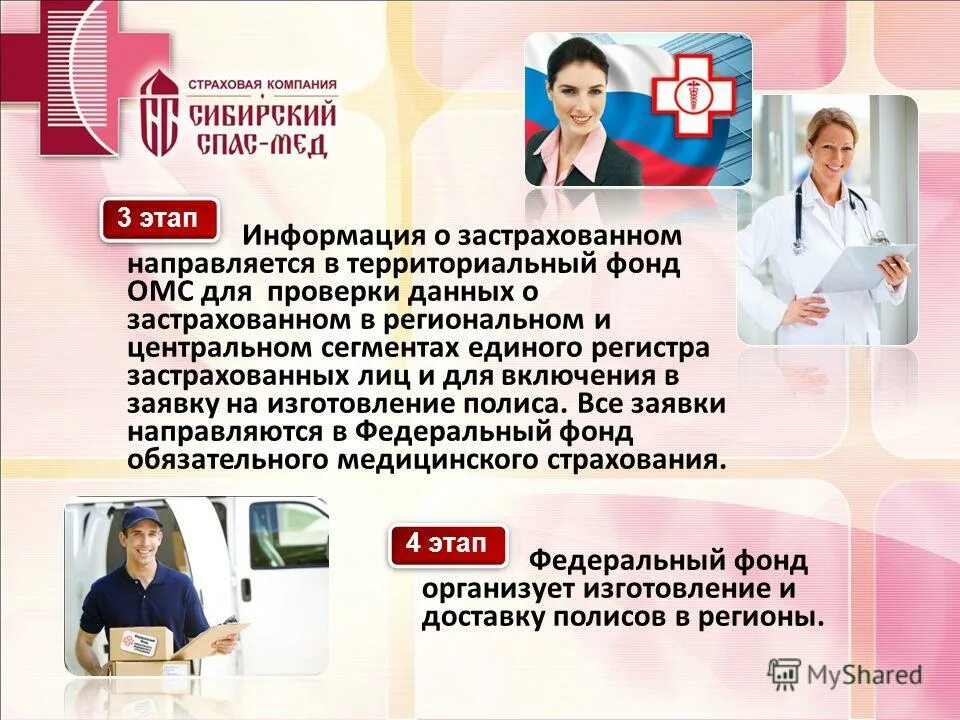 СТРАХОВАЯ КОМПАНИЯ
СИБИРСКИЙ СПАС-МЕД

3 этап

Информация о застрахованном направляется в территориальный фонд ОМС для проверки данных о застрахованном в региональном и центральном сегментах единого регистра застрахованных лиц и для включения в заявку на изготовление полиса. Все заявки направляются в Федеральный фонд обязательного медицинского страхования.

4 этап

Федеральный фонд организует изготовление и доставку полисов в регионы.

MyShared